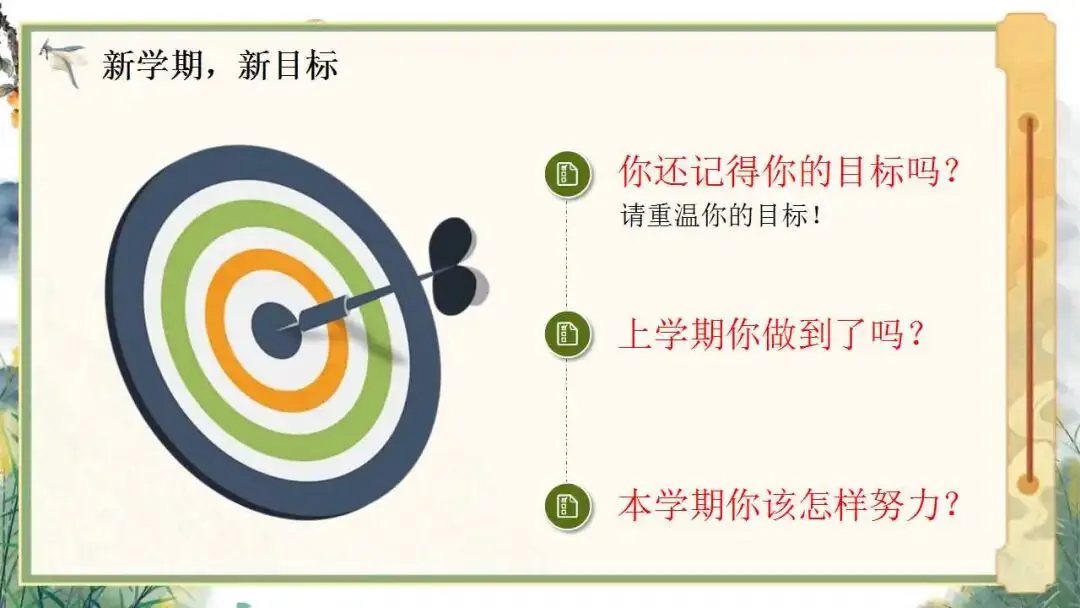 新学期，新目标

你还记得你的目标吗？
请重温你的目标！

上学期你做到了吗？

本学期你该怎样努力？